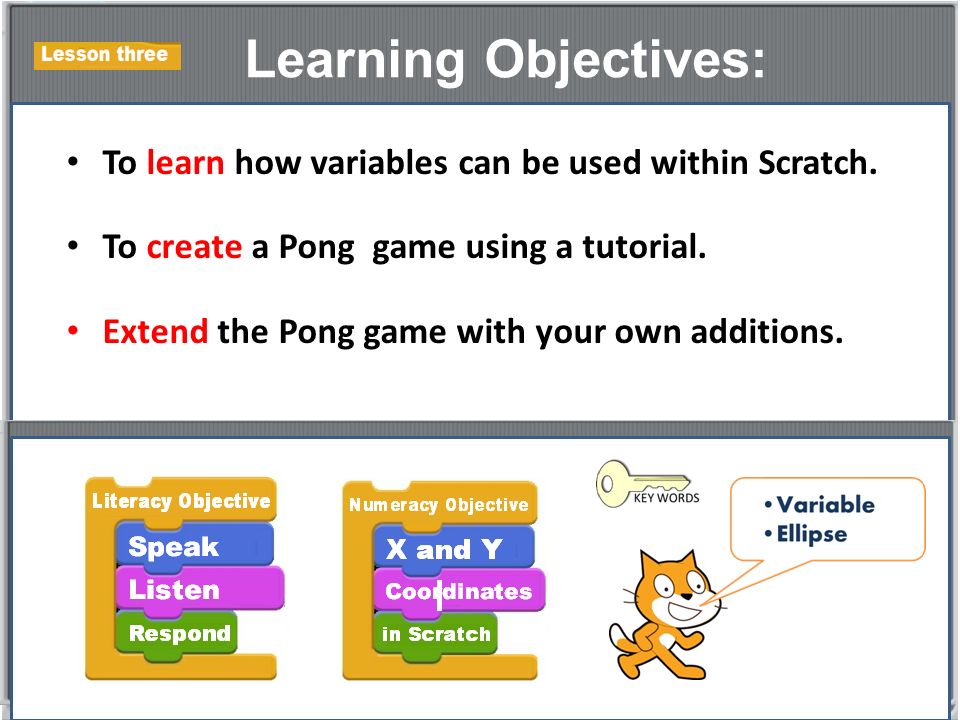 Lesson three

Learning Objectives:

• To learn how variables can be used within Scratch.

• To create a Pong game using a tutorial.

• Extend the Pong game with your own additions.

Literacy Objective
Speak
Listen
Respond

Numeracy Objective
X and Y
Coordinates
in Scratch

KEY WORDS

• Variable
• Ellipse